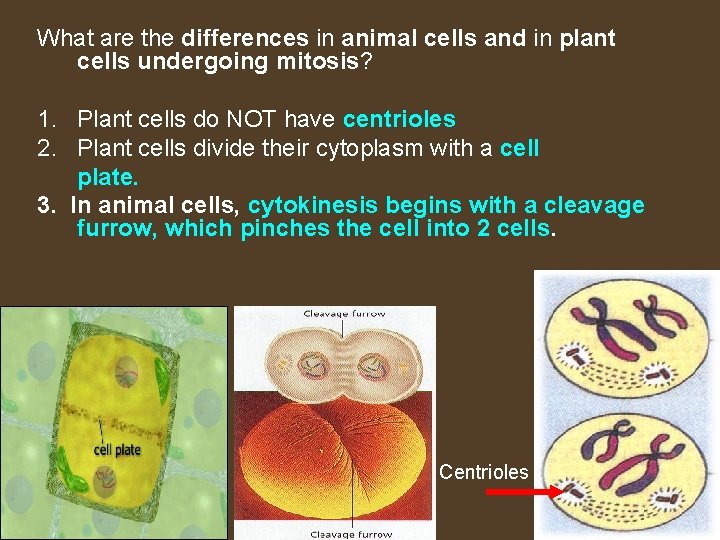 What are the differences in animal cells and in plant cells undergoing mitosis?

1. Plant cells do NOT have centrioles
2. Plant cells divide their cytoplasm with a cell plate.
3. In animal cells, cytokinesis begins with a cleavage furrow, which pinches the cell into 2 cells.

cell plate

Cleavage furrow

Cleavage furrow

Centrioles